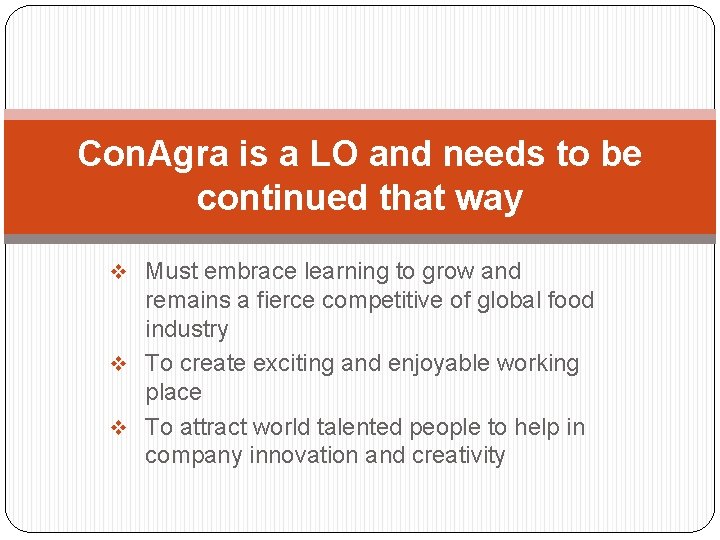 ConAgra is a LO and needs to be continued that way

❖ Must embrace learning to grow and remains a fierce competitive of global food industry
❖ To create exciting and enjoyable working place
❖ To attract world talented people to help in company innovation and creativity